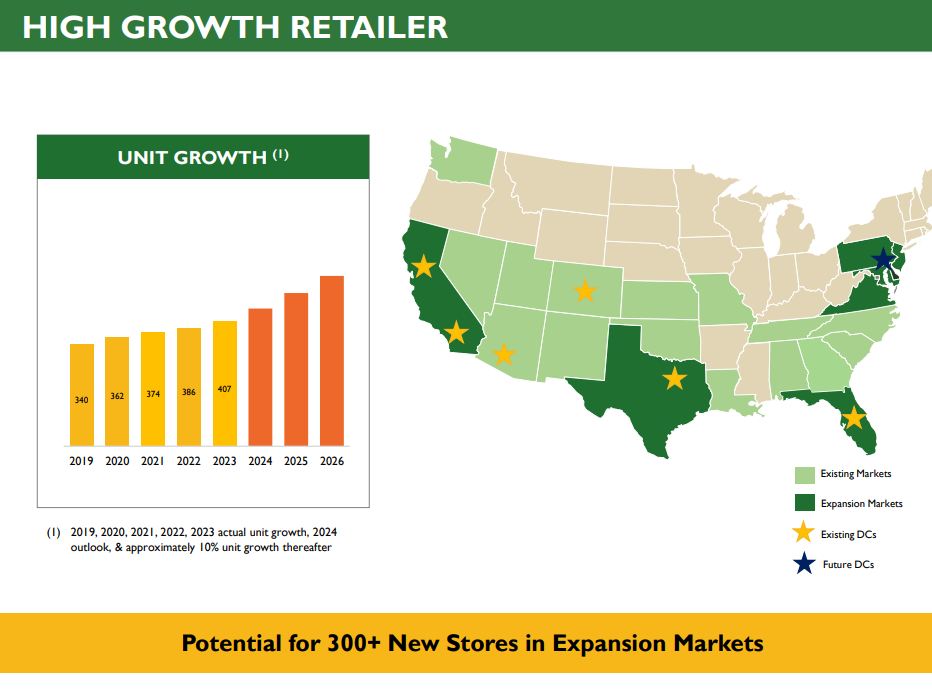 HIGH GROWTH RETAILER

UNIT GROWTH $^{(1)}$

340
362
374
386
407

2019 2020 2021 2022 2023 2024 2025 2026

(1) 2019, 2020, 2021, 2022, 2023 actual unit growth, 2024 outlook, & approximately 10% unit growth thereafter

Existing Markets
Expansion Markets
Existing DCs
Future DCs

Potential for 300+ New Stores in Expansion Markets